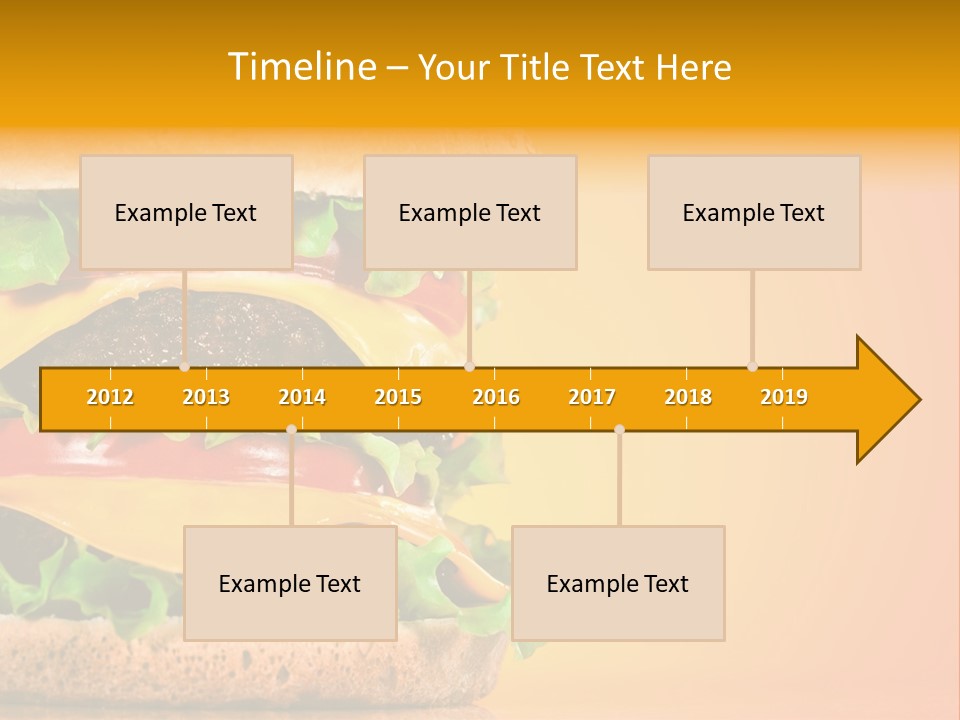 Timeline – Your Title Text Here

Example Text

Example Text

Example Text

2012 2013 2014 2015 2016 2017 2018 2019

Example Text

Example Text